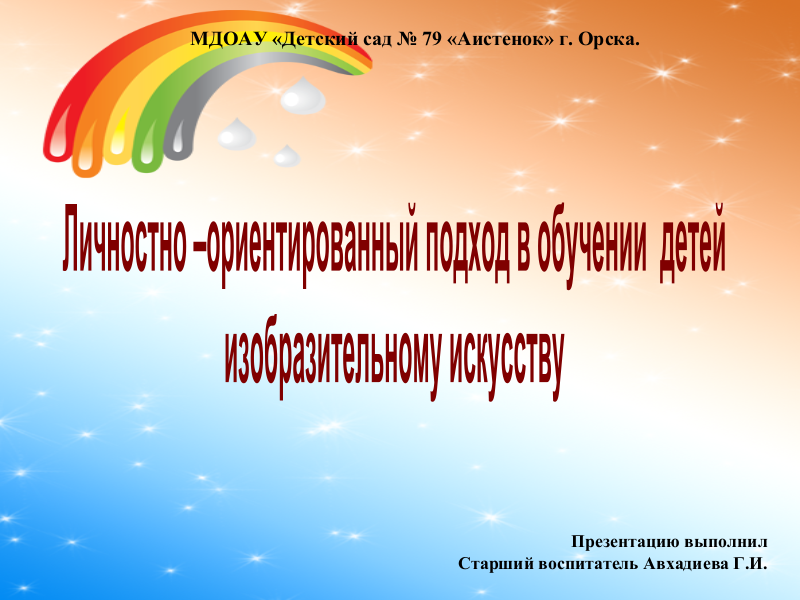 МДОАУ «Детский сад № 79 «Аистенок» г. Орска.

Личностно –ориентированный подход в обучении детей изобразительному искусству

Презентацию выполнил
Старший воспитатель Авхадиева Г.И.